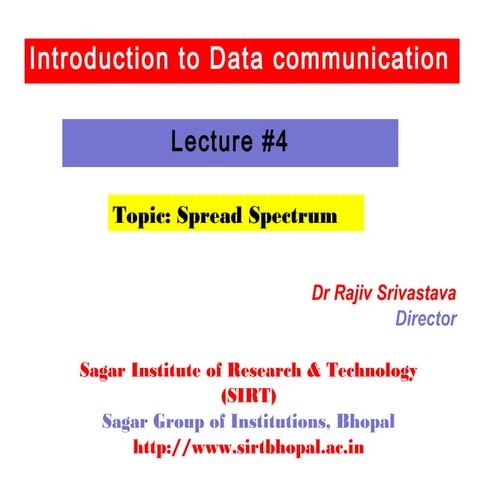 Introduction to Data communication

Lecture #4

Topic: Spread Spectrum

Dr Rajiv Srivastava
Director

Sagar Institute of Research & Technology
(SIRT)
Sagar Group of Institutions, Bhopal
http://www.sirtbhopal.ac.in